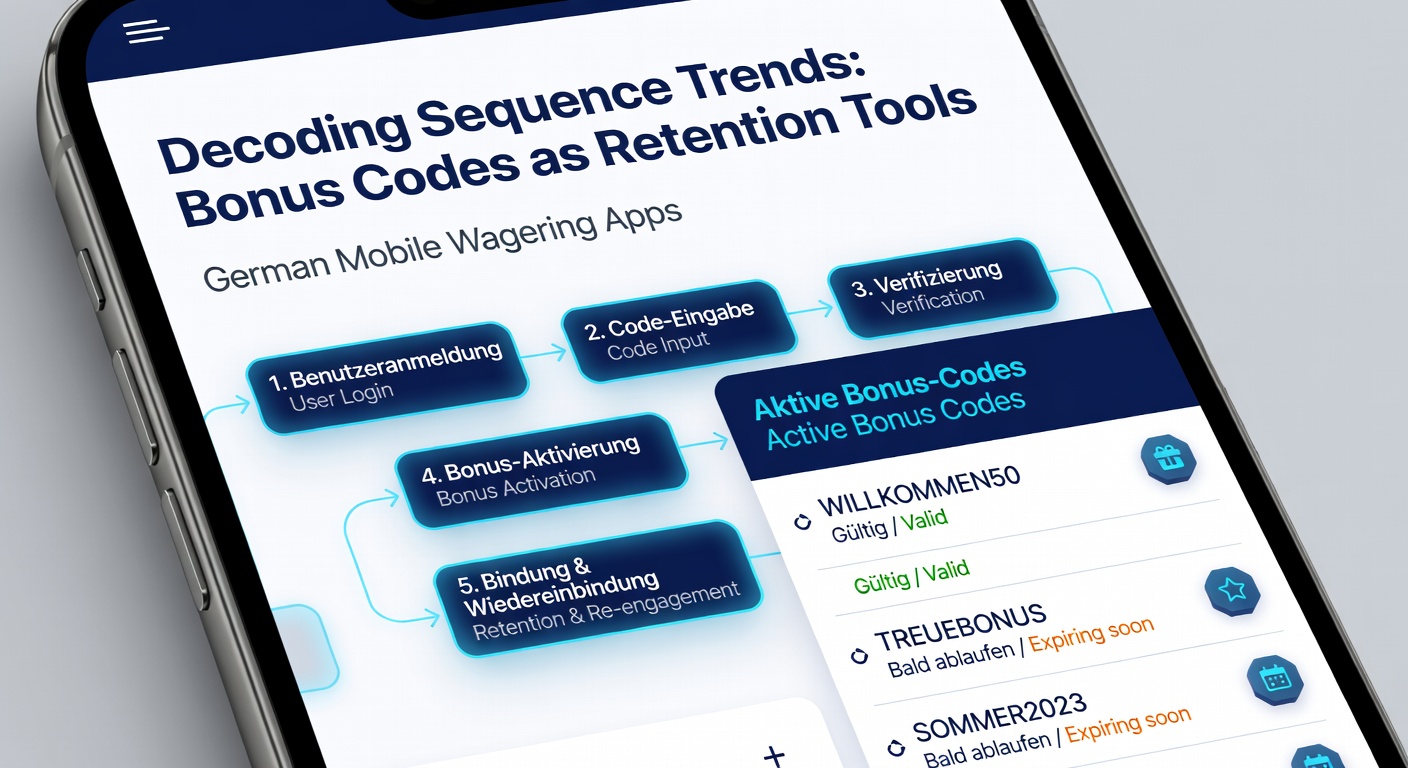 Decoding Sequence Trends: Bonus Codes as Retention Tools

German Mobile Wagering Apps

1. Benutzeranmeldung
User Login

2. Code-Eingabe
Code Input

3. Verifizierung
Verification

4. Bonus-Aktivierung
Bonus Activation

5. Bindung & Wiedereinbindung
Retention & Re-engagement

Aktive Bonus-Codes
Active Bonus Codes

WILLKOMMEN50
Gültig / Valid

Gültig / Valid

TREUEBONUS
Bald ablaufen / Expiring soon

SOMMER2023
Bald ablaufen / Expiring soon

+